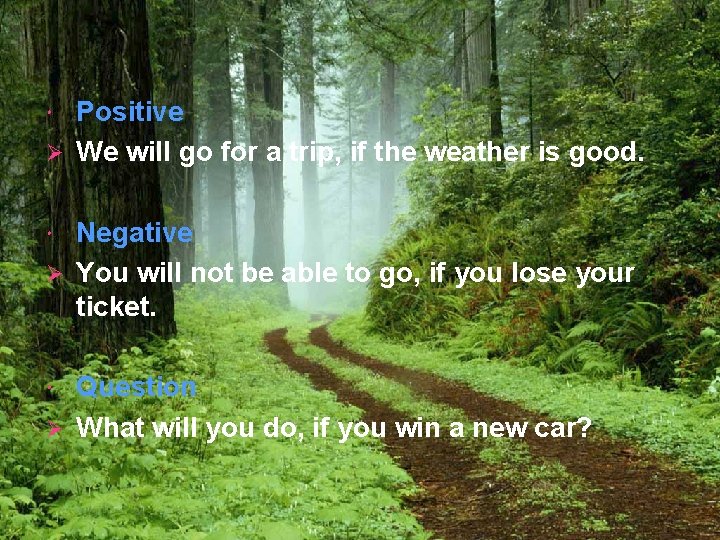 Positive

We will go for a trip, if the weather is good.

Negative

You will not be able to go, if you lose your ticket.

Question

What will you do, if you win a new car?